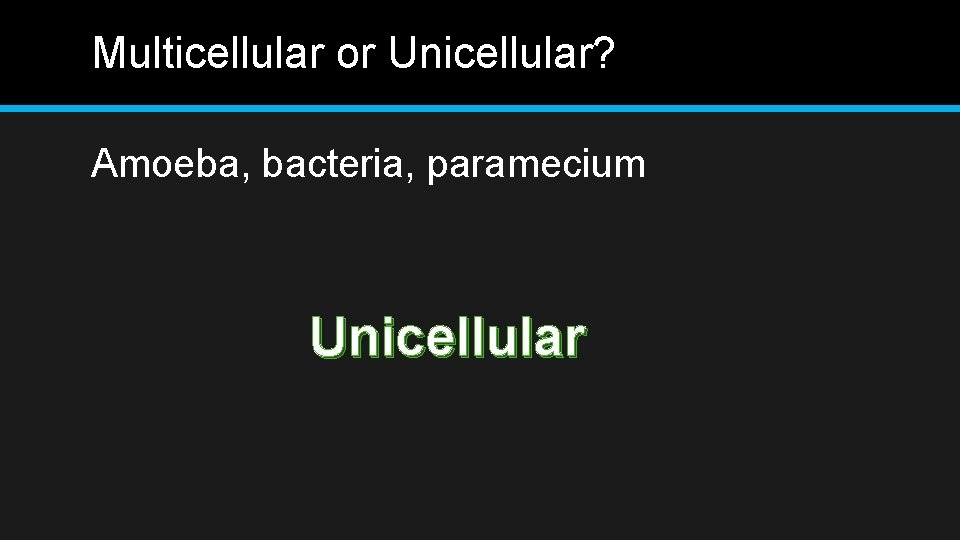 Multicellular or Unicellular?

Amoeba, bacteria, paramecium

Unicellular